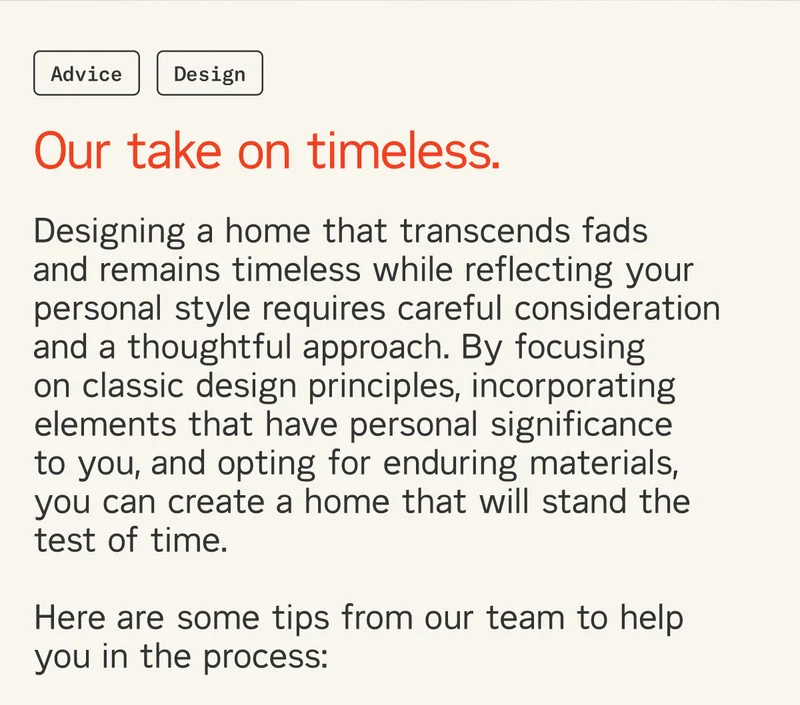 Advice

Design

Our take on timeless.

Designing a home that transcends fads and remains timeless while reflecting your personal style requires careful consideration and a thoughtful approach. By focusing on classic design principles, incorporating elements that have personal significance to you, and opting for enduring materials, you can create a home that will stand the test of time.

Here are some tips from our team to help you in the process: